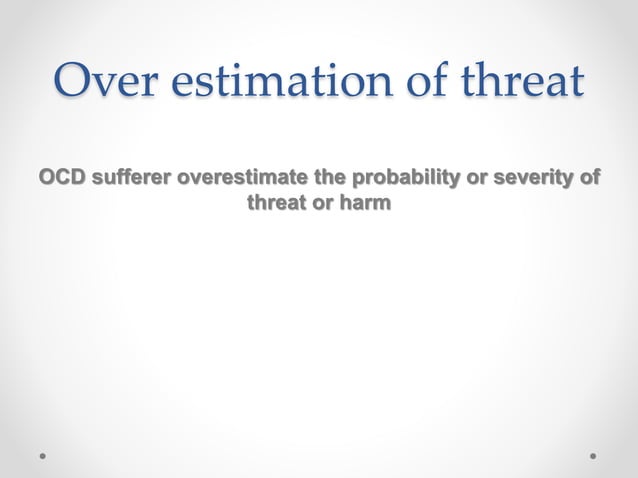 Over estimation of threat

OCD sufferer overestimate the probability or severity of threat or harm